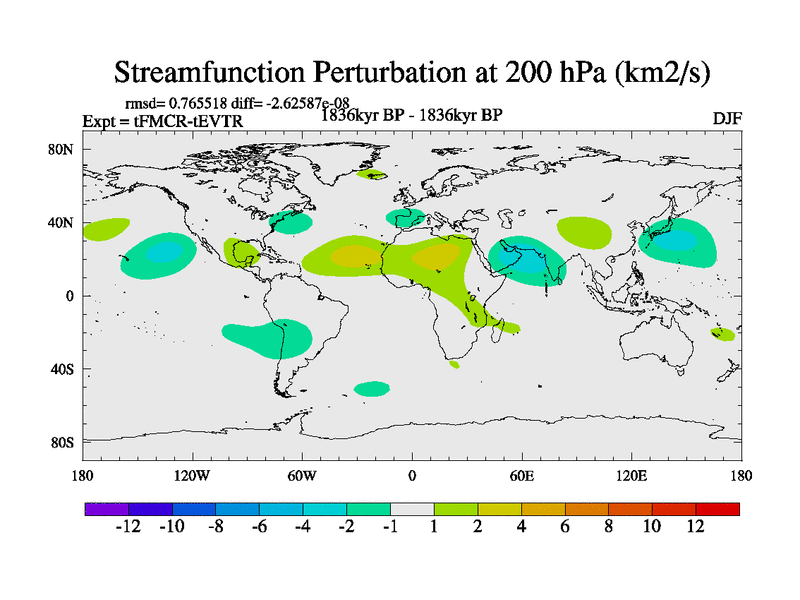 Streamfunction Perturbation at 200 hPa (km2/s)

rmsd= 0.765518 diff= -2.62587e-08

Expt = tFMCR-tEVTR

1836kyr BP - 1836kyr BP

DJF

80N
40N
0
40S
80S

180
120W
60W
0
60E
120E
180

-12 -10 -8 -6 -4 -2 -1 1 2 4 6 8 10 12